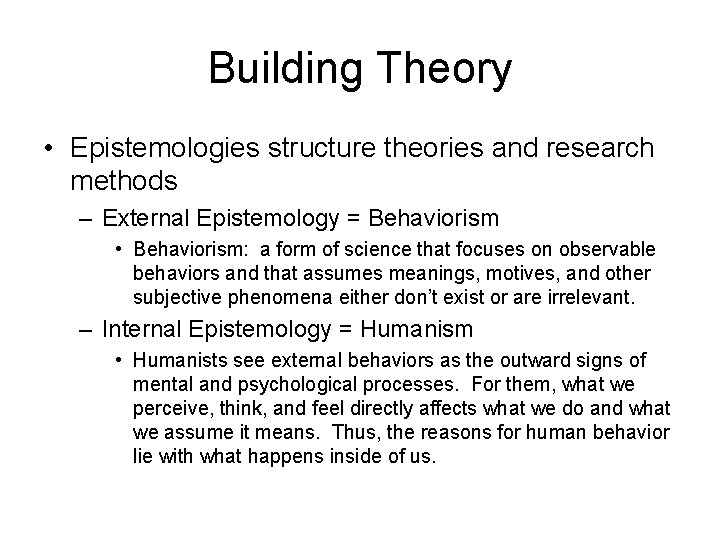 Building Theory

• Epistemologies structure theories and research methods

– External Epistemology = Behaviorism

• Behaviorism: a form of science that focuses on observable behaviors and that assumes meanings, motives, and other subjective phenomena either don't exist or are irrelevant.

– Internal Epistemology = Humanism

• Humanists see external behaviors as the outward signs of mental and psychological processes. For them, what we perceive, think, and feel directly affects what we do and what we assume it means. Thus, the reasons for human behavior lie with what happens inside of us.